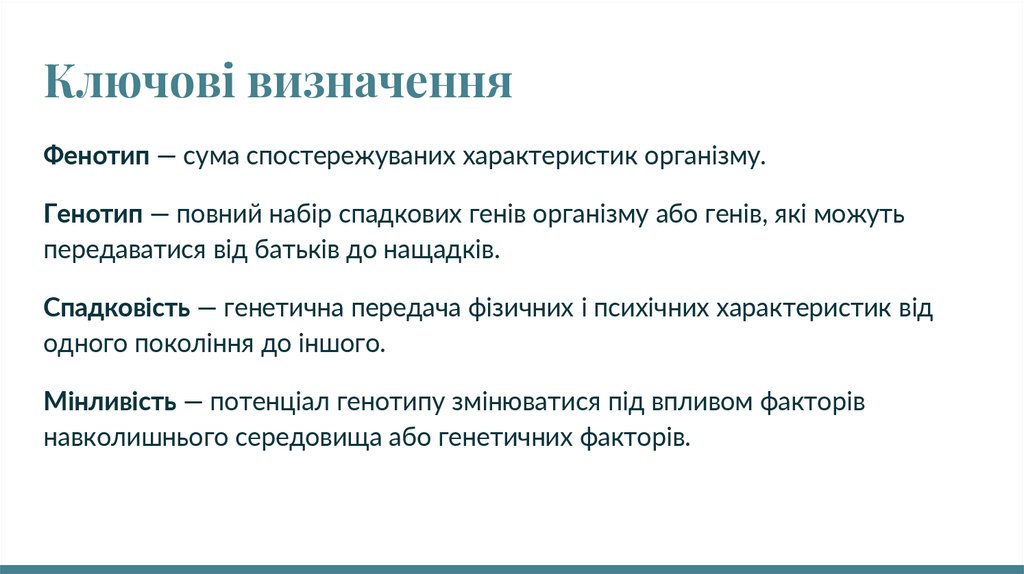 Ключові визначення

Фенотип — сума спостережуваних характеристик організму.

Генотип — повний набір спадкових генів організму або генів, які можуть передаватися від батьків до нащадків.

Спадковість — генетична передача фізичних і психічних характеристик від одного покоління до іншого.

Мінливість — потенціал генотипу змінюватися під впливом факторів навколишнього середовища або генетичних факторів.